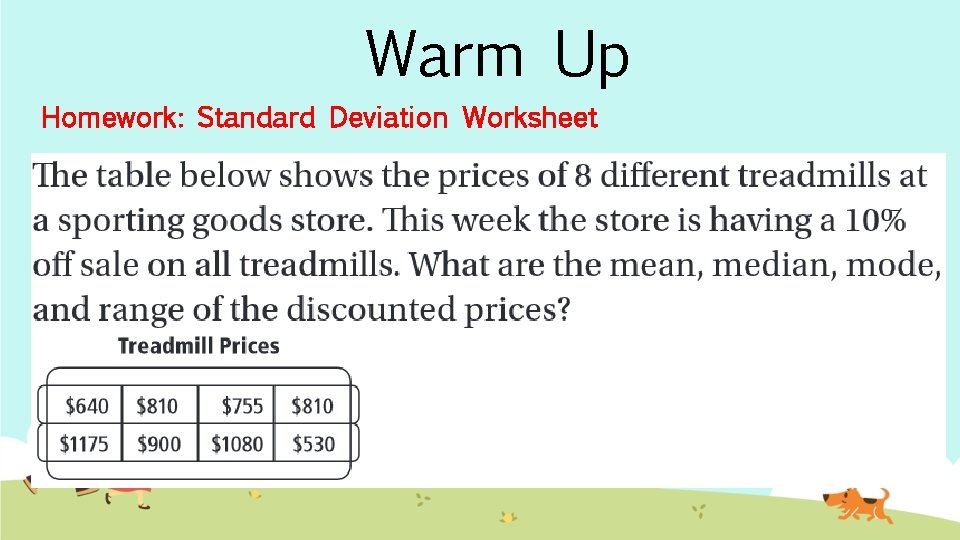 Warm Up

Homework: Standard Deviation Worksheet

The table below shows the prices of 8 different treadmills at a sporting goods store. This week the store is having a 10% off sale on all treadmills. What are the mean, median, mode, and range of the discounted prices?

Treadmill Prices

| \$640 | \$810 | \$755 | \$810 |
|---|---|---|---|
| \$1175 | \$900 | \$1080 | \$530 |